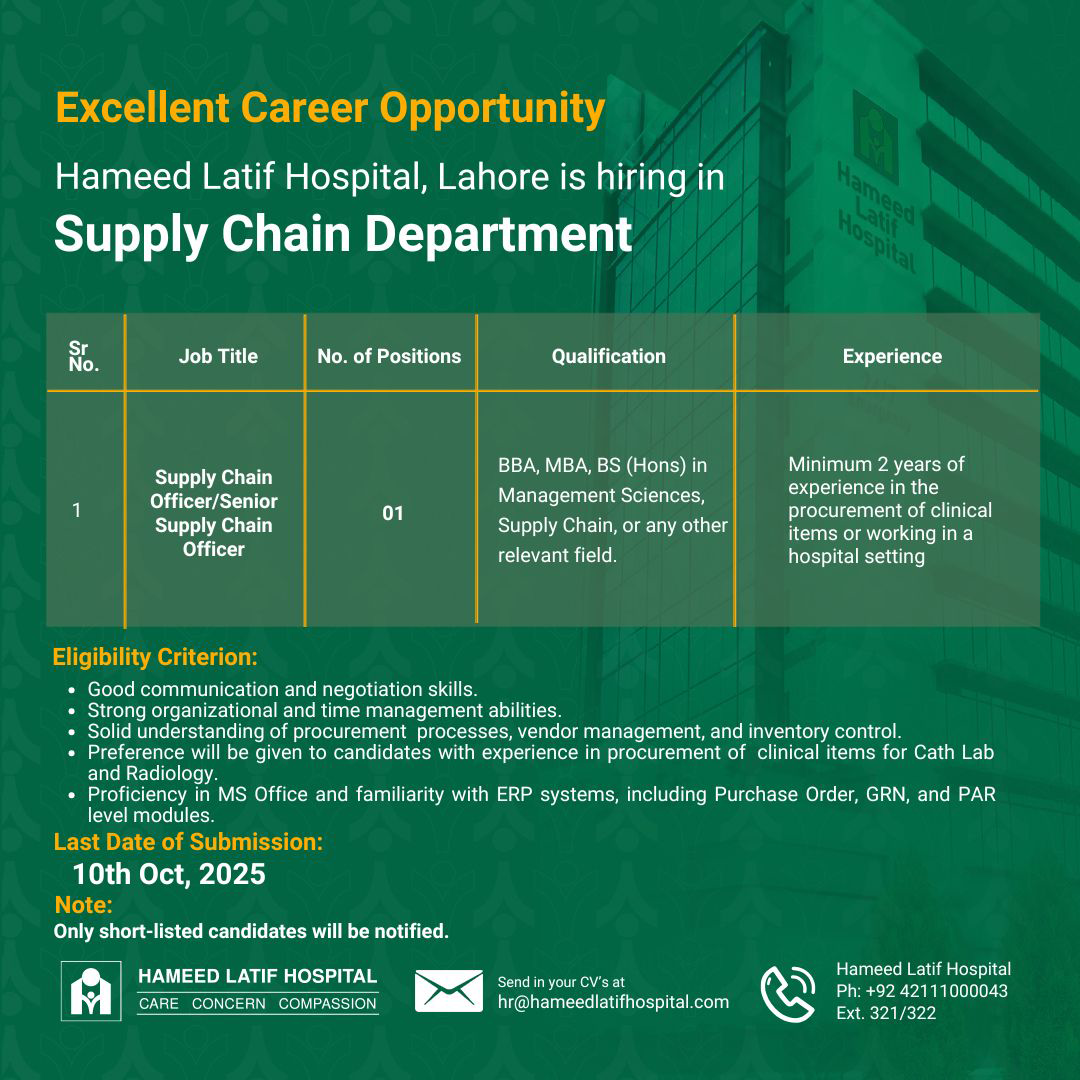 Excellent Career Opportunity

Hameed Latif Hospital, Lahore is hiring in

Supply Chain Department

Hameed Latif Hospital

| Sr No. | Job Title | No. of Positions | Qualification | Experience |
|---|---|---|---|---|
| 1 | Supply Chain Officer/Senior Supply Chain Officer | 01 | BBA, MBA, BS (Hons) in Management Sciences, Supply Chain, or any other relevant field. | Minimum 2 years of experience in the procurement of clinical items or working in a hospital setting |

Eligibility Criterion:

- Good communication and negotiation skills.
- Strong organizational and time management abilities.
- Solid understanding of procurement processes, vendor management, and inventory control.
- Preference will be given to candidates with experience in procurement of clinical items for Cath Lab and Radiology.
- Proficiency in MS Office and familiarity with ERP systems, including Purchase Order, GRN, and PAR level modules.

Last Date of Submission:

10th Oct, 2025

Note:

Only short-listed candidates will be notified.

HAMEED LATIF HOSPITAL
CARE CONCERN COMPASSION

Send in your CV's at
hr@hameedlatifhospital.com

Hameed Latif Hospital
Ph: +92 42111000043
Ext. 321/322